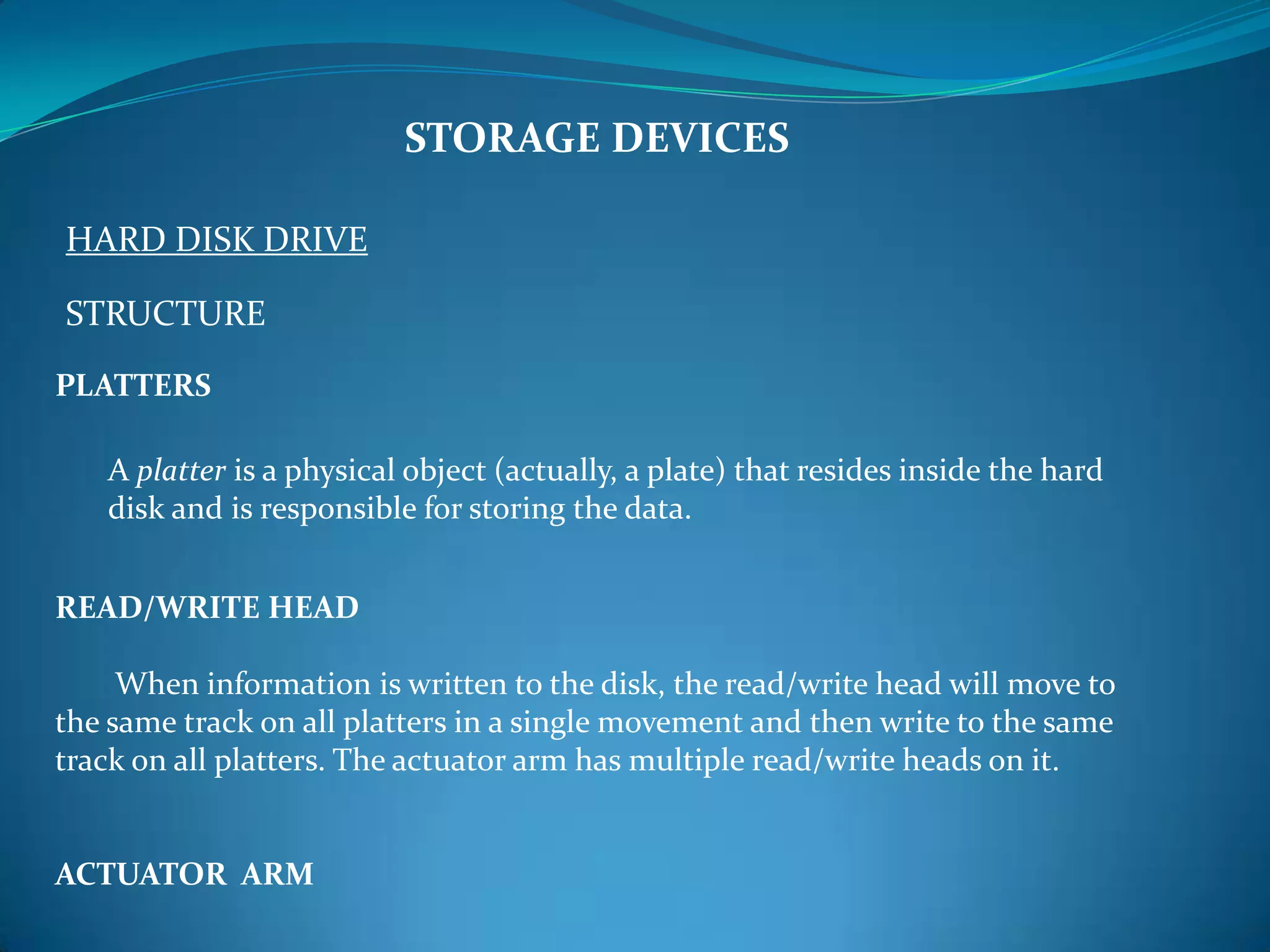 STORAGE DEVICES

HARD DISK DRIVE

STRUCTURE

PLATTERS

A platter is a physical object (actually, a plate) that resides inside the hard disk and is responsible for storing the data.

READ/WRITE HEAD

When information is written to the disk, the read/write head will move to the same track on all platters in a single movement and then write to the same track on all platters. The actuator arm has multiple read/write heads on it.

ACTUATOR ARM